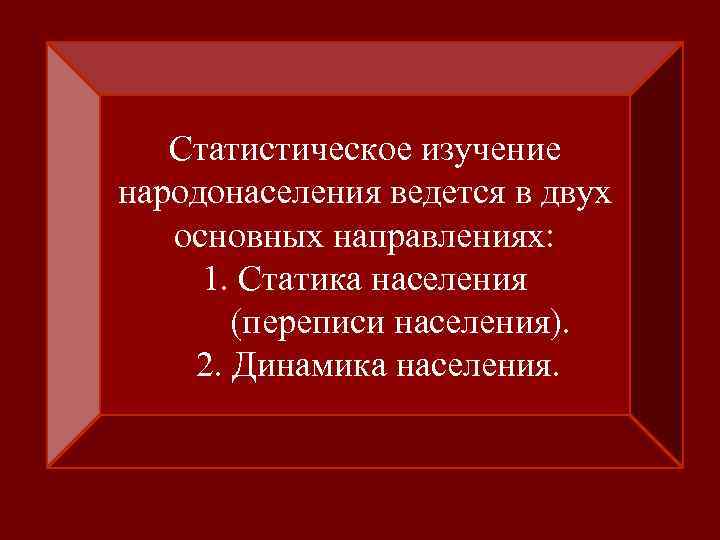 Статистическое изучение народонаселения ведется в двух основных направлениях:
1. Статика населения (переписи населения).
2. Динамика населения.